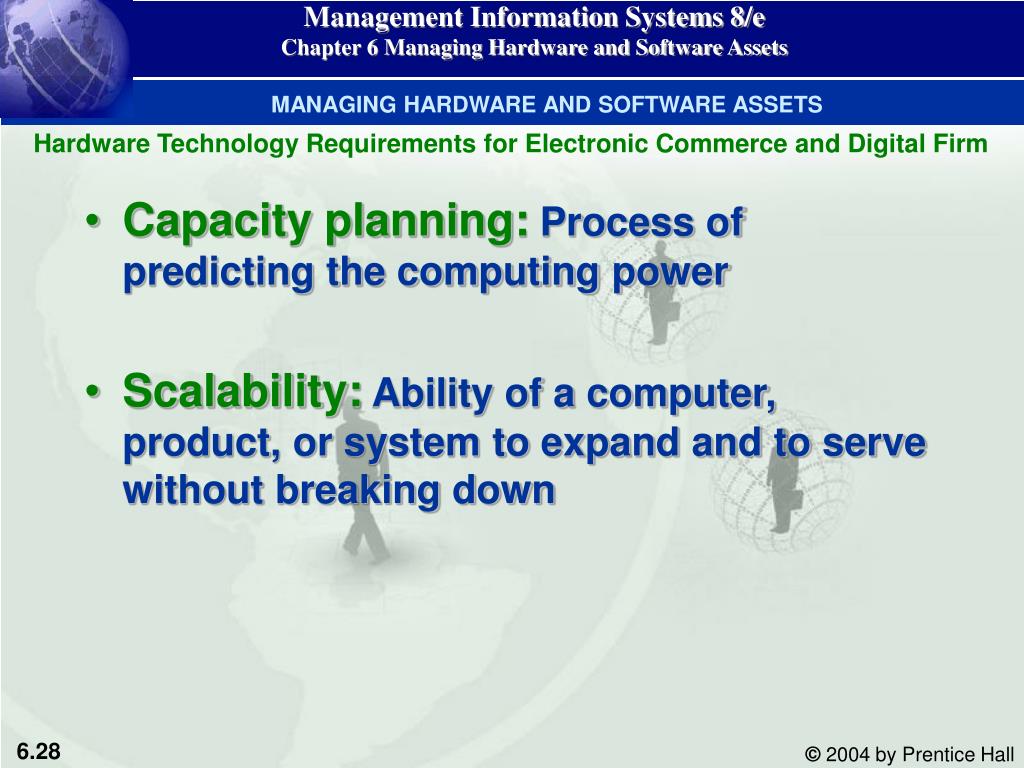 Management Information Systems 8/e
Chapter 6 Managing Hardware and Software Assets

MANAGING HARDWARE AND SOFTWARE ASSETS

Hardware Technology Requirements for Electronic Commerce and Digital Firm

• Capacity planning: Process of predicting the computing power

• Scalability: Ability of a computer, product, or system to expand and to serve without breaking down

6.28

© 2004 by Prentice Hall